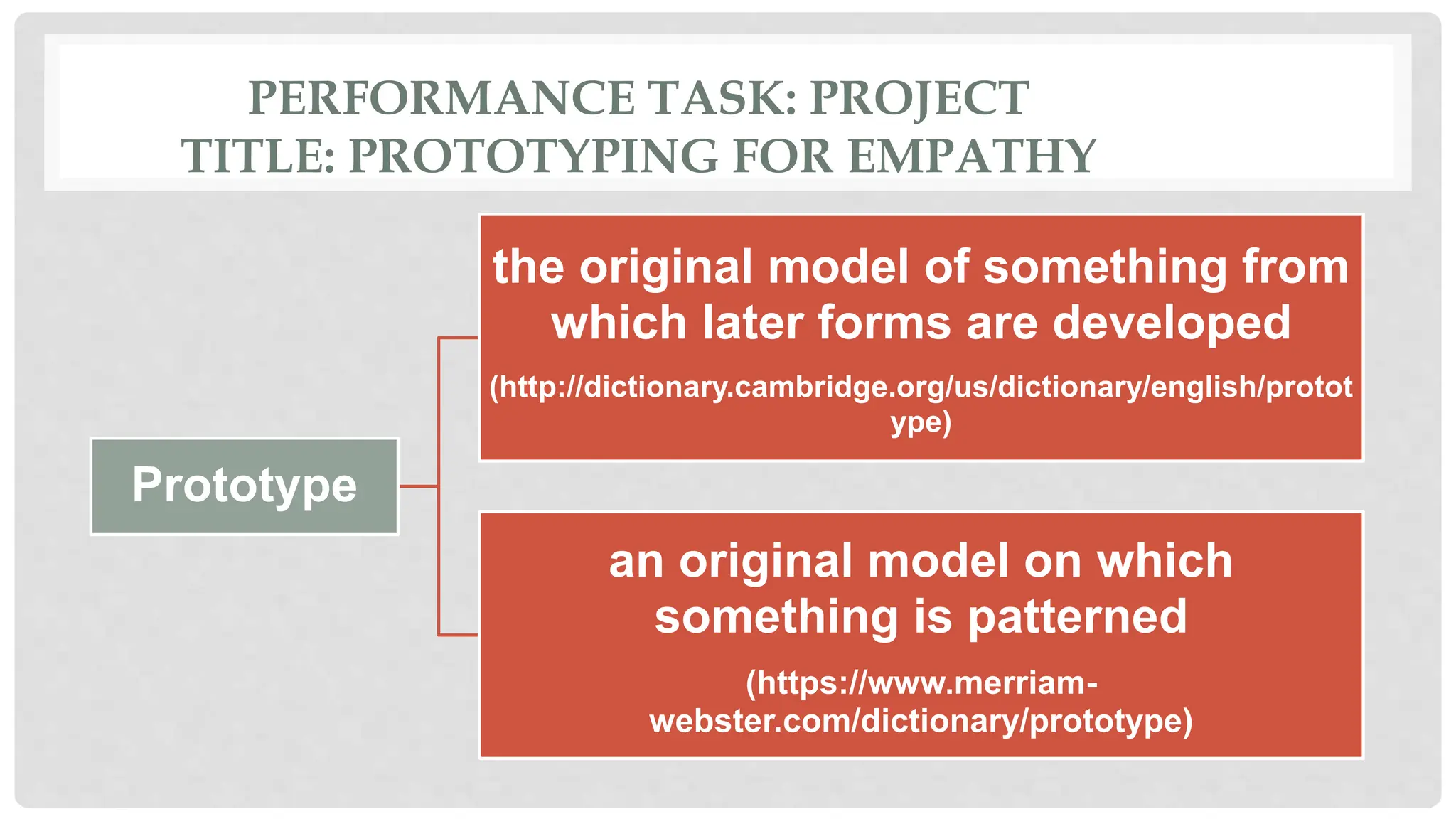 PERFORMANCE TASK: PROJECT TITLE: PROTOTYPING FOR EMPATHY

Prototype

the original model of something from which later forms are developed

(http://dictionary.cambridge.org/us/dictionary/english/prototype)

an original model on which something is patterned

(https://www.merriam-webster.com/dictionary/prototype)